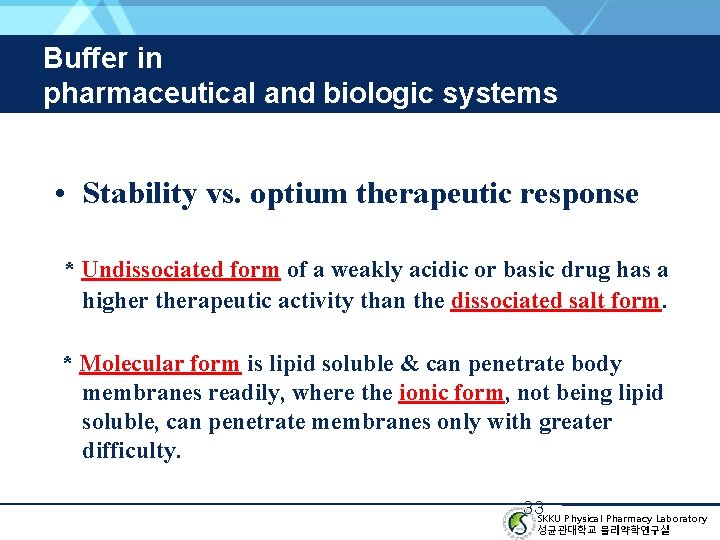 Buffer in
pharmaceutical and biologic systems

• Stability vs. optium therapeutic response

* Undissociated form of a weakly acidic or basic drug has a higher therapeutic activity than the dissociated salt form.

* Molecular form is lipid soluble & can penetrate body membranes readily, where the ionic form, not being lipid soluble, can penetrate membranes only with greater difficulty.

33

SKKU Physical Pharmacy Laboratory
성균관대학교 물리약학연구실